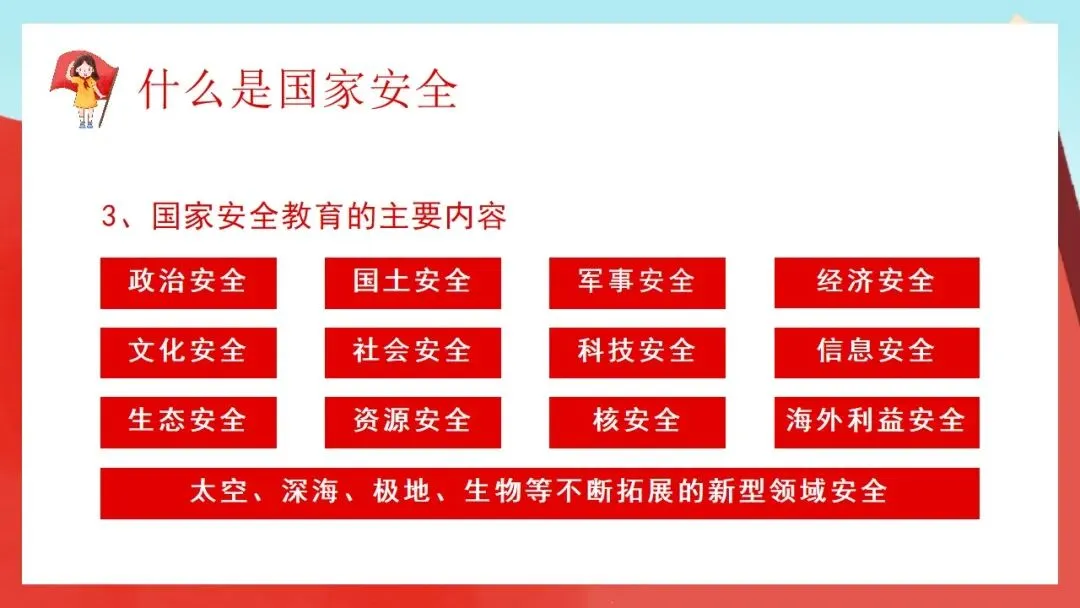 什么是国家安全

3、国家安全教育的主要内容

政治安全 国土安全 军事安全 经济安全

文化安全 社会安全 科技安全 信息安全

生态安全 资源安全 核安全 海外利益安全

太空、深海、极地、生物等不断拓展的新型领域安全